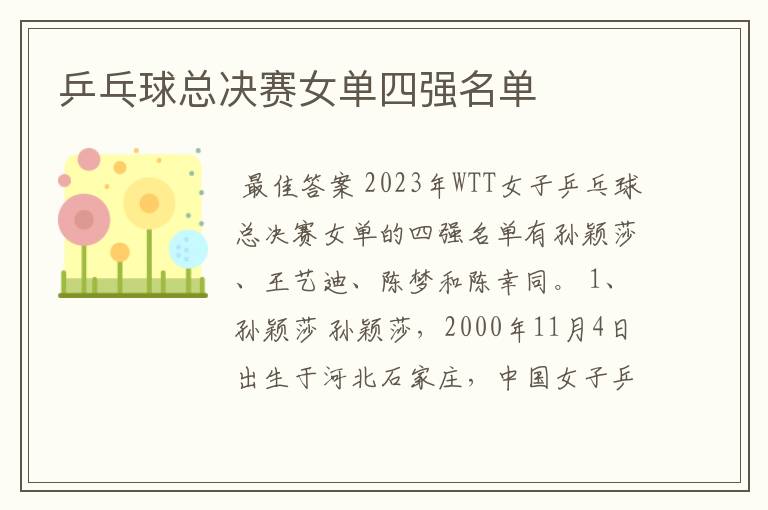 乒乓球总决赛女单四强名单

最佳答案 2023年WTT女子乒乓球总决赛女单的四强名单有孙颖莎、王艺迪、陈梦和陈幸同。 1、孙颖莎 孙颖莎，2000年11月4日出生于河北石家庄，中国女子乒